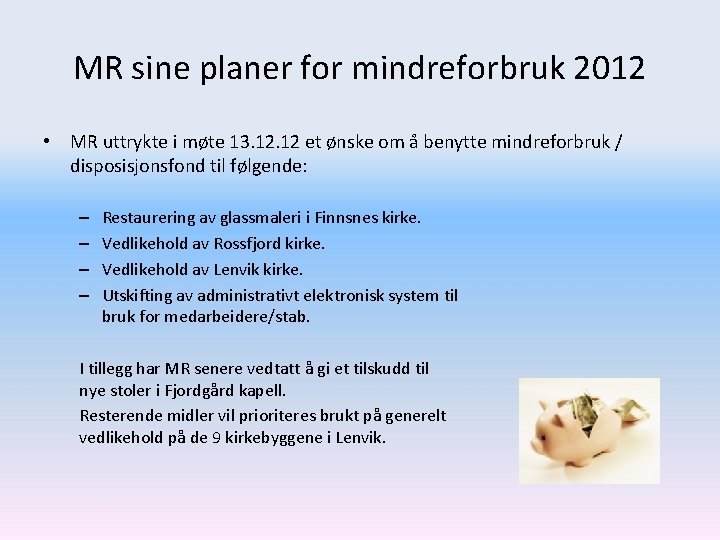 MR sine planer for mindreforbruk 2012

• MR uttrykte i møte 13.12.12 et ønske om å benytte mindreforbruk / disposisjonsfond til følgende:

– Restaurering av glassmaleri i Finnsnes kirke.
– Vedlikehold av Rossfjord kirke.
– Vedlikehold av Lenvik kirke.
– Utskifting av administrativt elektronisk system til bruk for medarbeidere/stab.

I tillegg har MR senere vedtatt å gi et tilskudd til nye stoler i Fjordgård kapell.
Resterende midler vil prioriteres brukt på generelt vedlikehold på de 9 kirkebyggene i Lenvik.